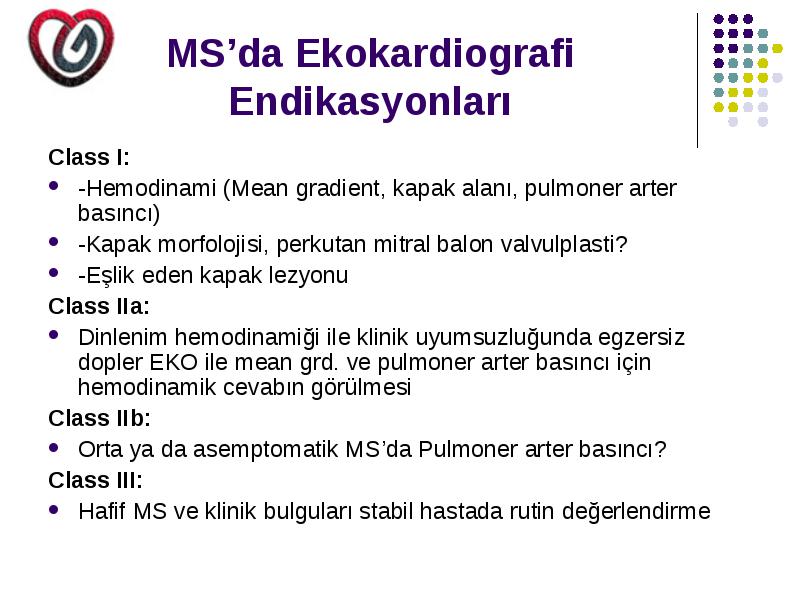 MS’da Ekokardiografi Endikasyonları

Class I:

- -Hemodinami (Mean gradient, kapak alanı, pulmoner arter basıncı)
- -Kapak morfolojisi, perkutan mitral balon valvulplasti?
- -Eşlik eden kapak lezyonu

Class IIa:

- Dinlenim hemodinamiği ile klinik uyumsuzluğunda egzersiz dopler EKO ile mean grd. ve pulmoner arter basıncı için hemodinamik cevabın görülmesi

Class IIb:

- Orta ya da asemptomatik MS’da Pulmoner arter basıncı?

Class III:

- Hafif MS ve klinik bulguları stabil hastada rutin değerlendirme